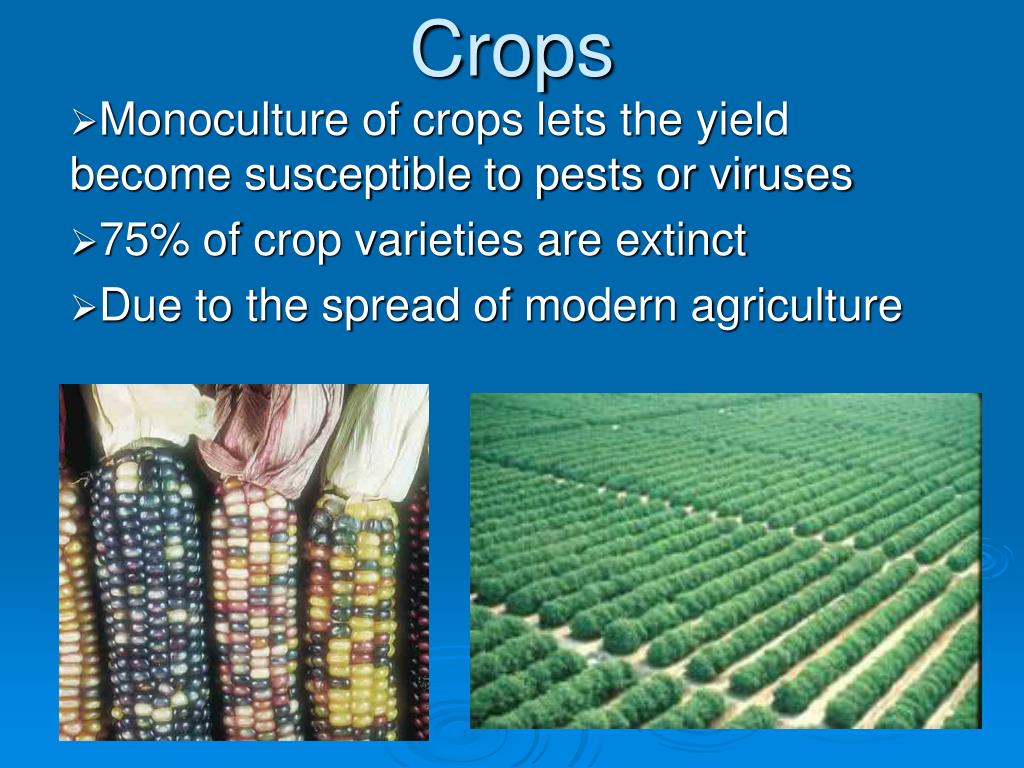 Crops

➢Monoculture of crops lets the yield become susceptible to pests or viruses

➢75% of crop varieties are extinct

➢Due to the spread of modern agriculture